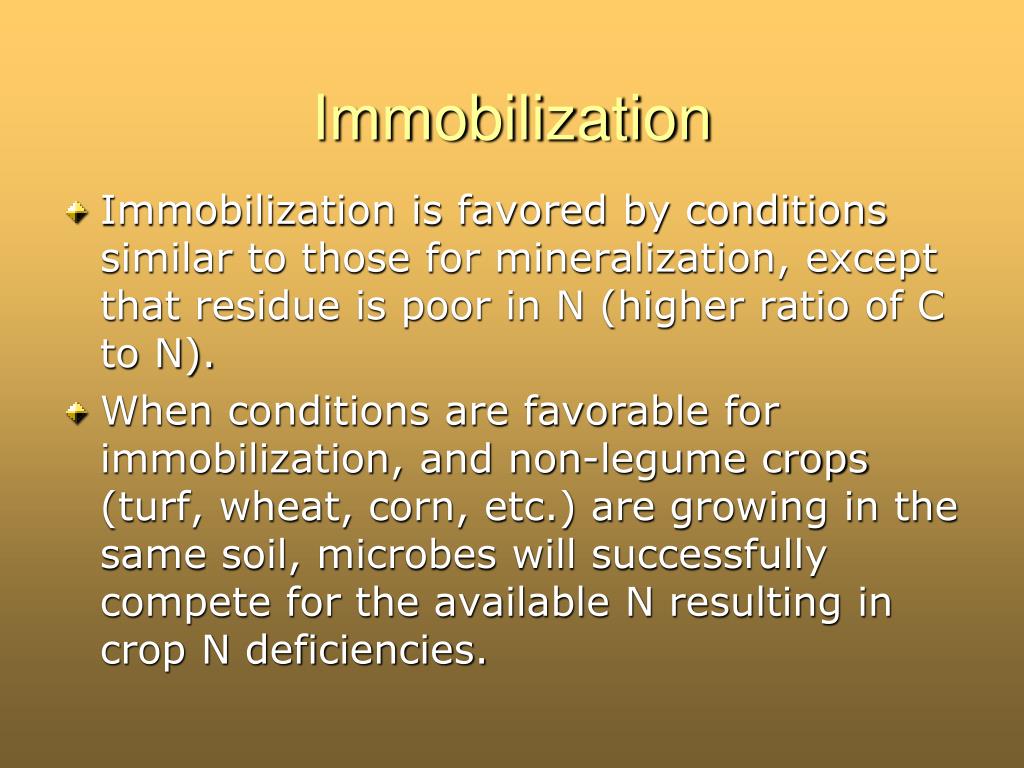 Immobilization

Immobilization is favored by conditions similar to those for mineralization, except that residue is poor in N (higher ratio of C to N).

When conditions are favorable for immobilization, and non-legume crops (turf, wheat, corn, etc.) are growing in the same soil, microbes will successfully compete for the available N resulting in crop N deficiencies.